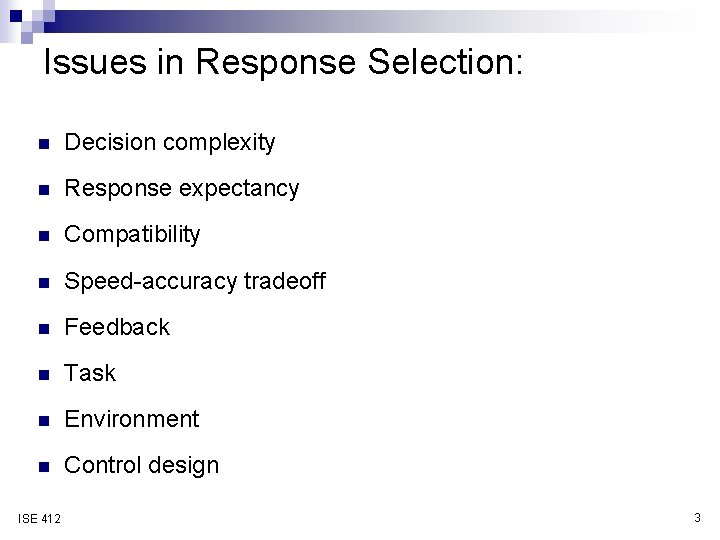 Issues in Response Selection:

- Decision complexity
- Response expectancy
- Compatibility
- Speed-accuracy tradeoff
- Feedback
- Task
- Environment
- Control design

ISE 412

3